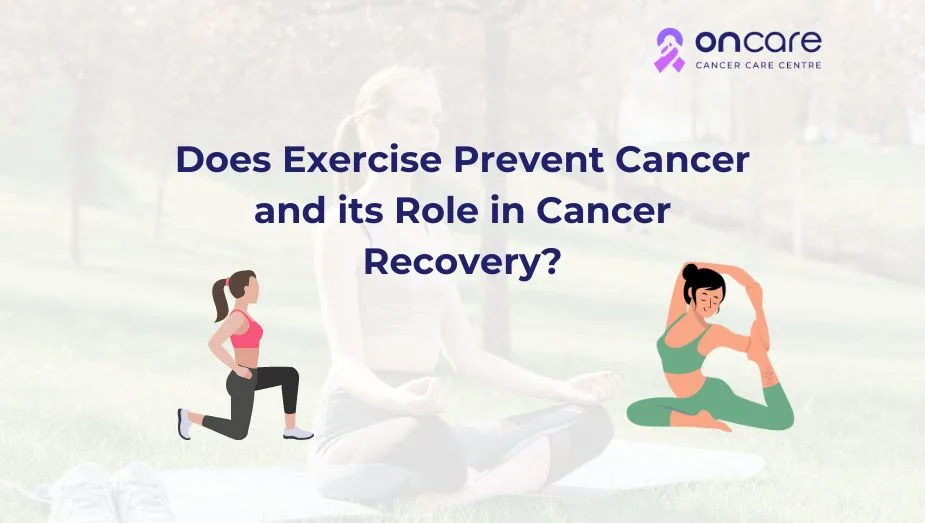 oncare
CANCER CARE CENTRE

Does Exercise Prevent Cancer and its Role in Cancer Recovery?